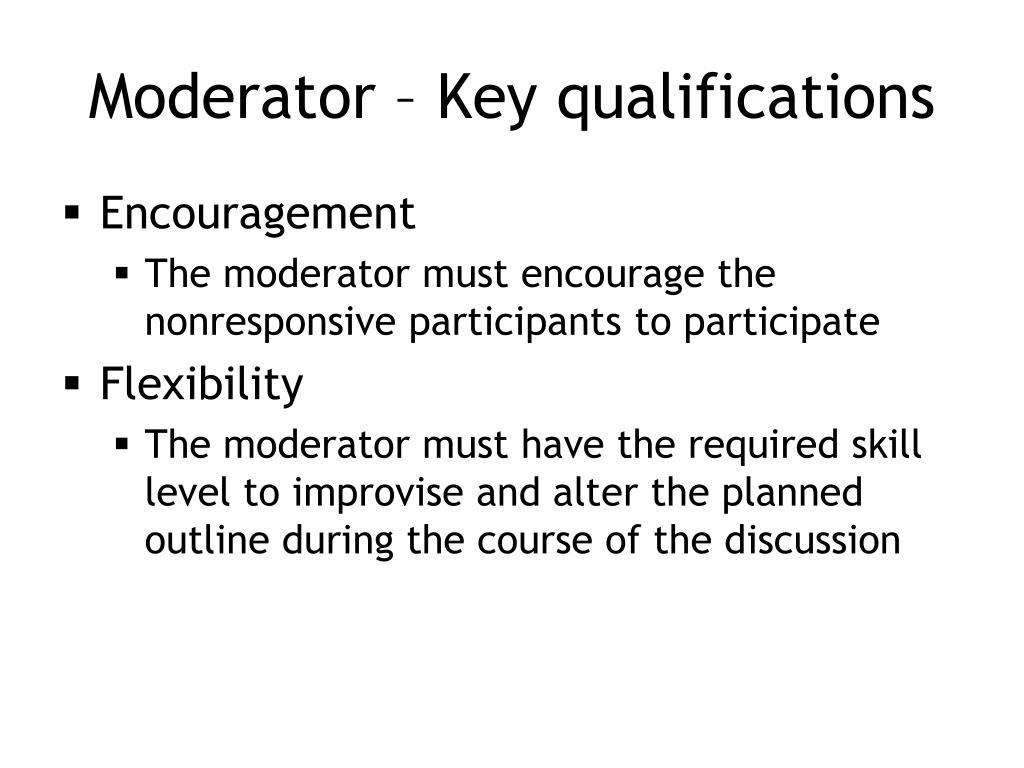 Moderator – Key qualifications

▪ Encouragement
▪ The moderator must encourage the nonresponsive participants to participate
▪ Flexibility
▪ The moderator must have the required skill level to improvise and alter the planned outline during the course of the discussion